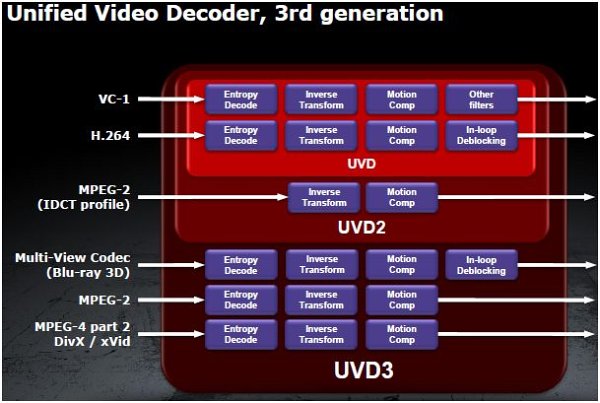 Unified Video Decoder, 3rd generation

VC-1
Entropy Decode
Inverse Transform
Motion Comp
Other filters

H.264
Entropy Decode
Inverse Transform
Motion Comp
In-loop Deblocking

UVD

MPEG-2 (IDCT profile)
Inverse Transform
Motion Comp

UVD2

Multi-View Codec (Blu-ray 3D)
Entropy Decode
Inverse Transform
Motion Comp
In-loop Deblocking

MPEG-2
Entropy Decode
Inverse Transform
Motion Comp

MPEG-4 part 2 DivX / xVid
Entropy Decode
Inverse Transform
Motion Comp

UVD3